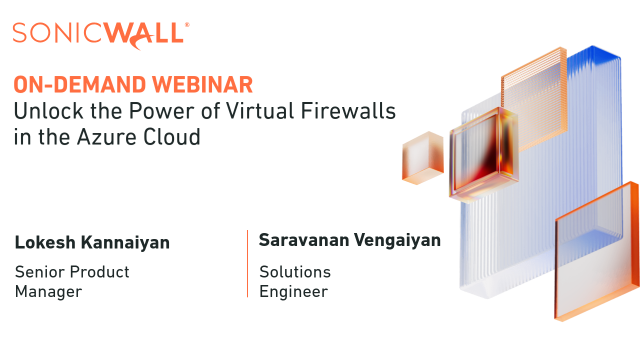 SONICWALL®

ON-DEMAND WEBINAR
Unlock the Power of Virtual Firewalls in the Azure Cloud

Lokesh Kannaiyan

Senior Product Manager

Saravanan Vengaiyan

Solutions Engineer